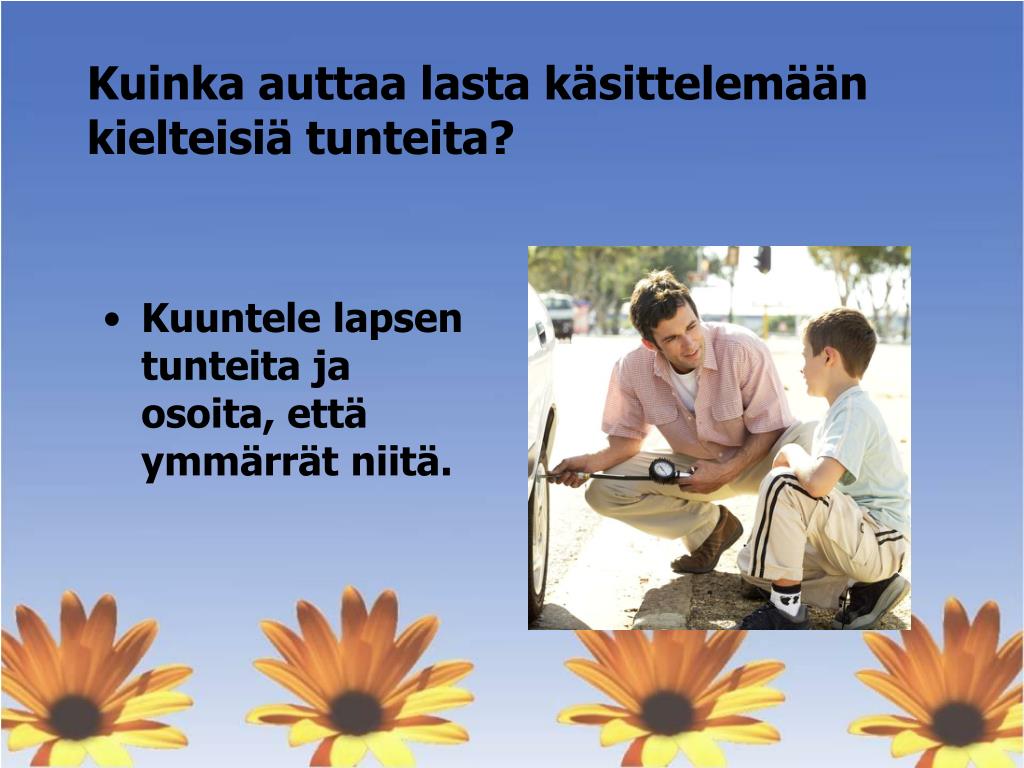 Kuinka auttaa lasta käsittelemään kielteisiä tunteita?

• Kuuntele lapsen tunteita ja osoita, että ymmärrät niitä.